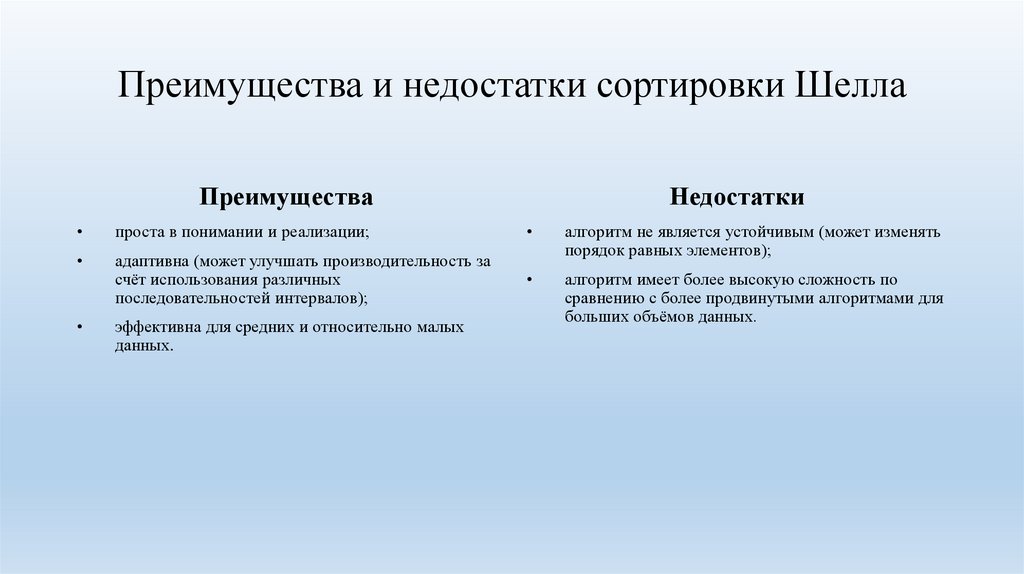 Преимущества и недостатки сортировки Шелла

Преимущества

• проста в понимании и реализации;

• адаптивна (может улучшать производительность за счёт использования различных последовательностей интервалов);

• эффективна для средних и относительно малых данных.

Недостатки

• алгоритм не является устойчивым (может изменять порядок равных элементов);

• алгоритм имеет более высокую сложность по сравнению с более продвинутыми алгоритмами для больших объёмов данных.